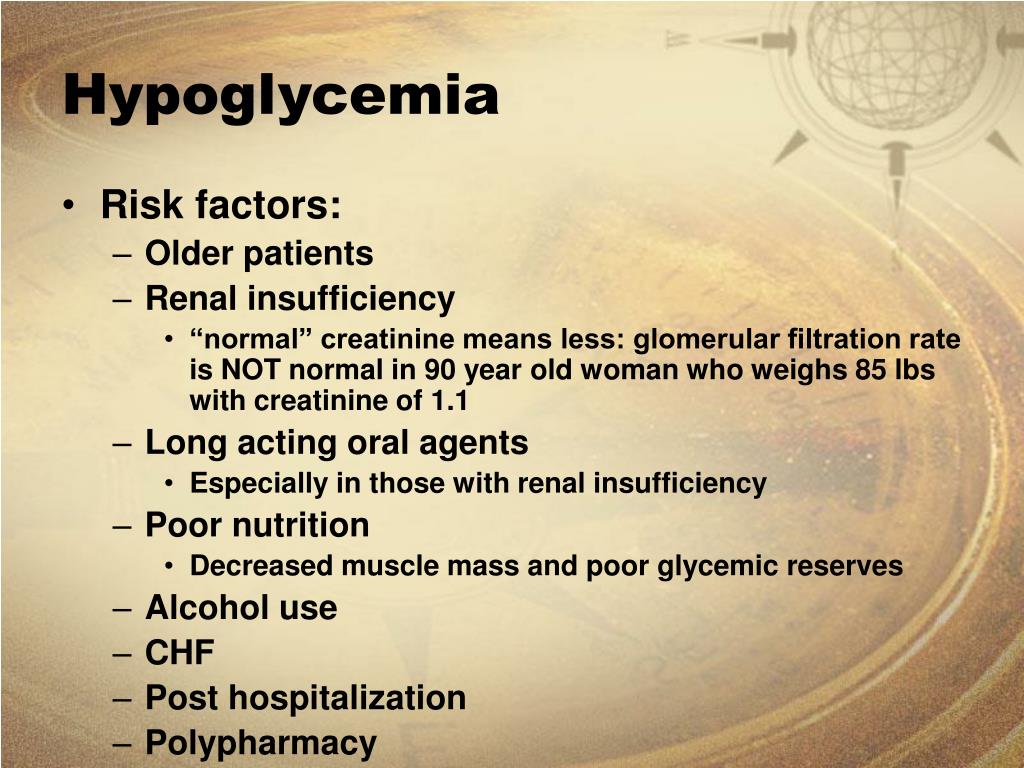 Hypoglycemia

• Risk factors:
– Older patients
– Renal insufficiency
• “normal” creatinine means less: glomerular filtration rate is NOT normal in 90 year old woman who weighs 85 lbs with creatinine of 1.1
– Long acting oral agents
• Especially in those with renal insufficiency
– Poor nutrition
• Decreased muscle mass and poor glycemic reserves
– Alcohol use
– CHF
– Post hospitalization
– Polypharmacy